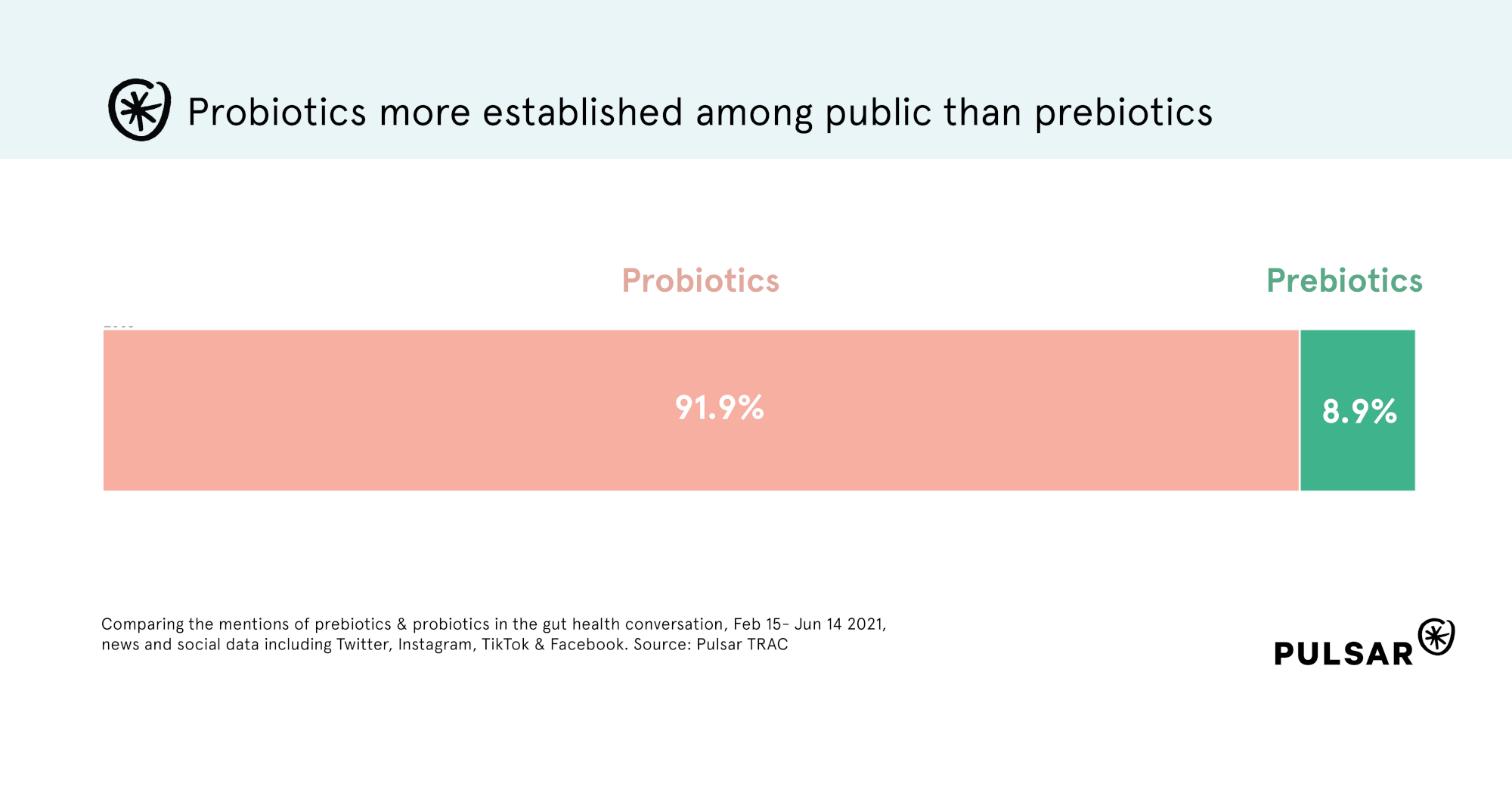 Probiotics more established among public than prebiotics

Probiotics

Prebiotics

91.9%

8.9%

Comparing the mentions of prebiotics & probiotics in the gut health conversation, Feb 15- Jun 14 2021, news and social data including Twitter, Instagram, TikTok & Facebook. Source: Pulsar TRAC

PULSAR